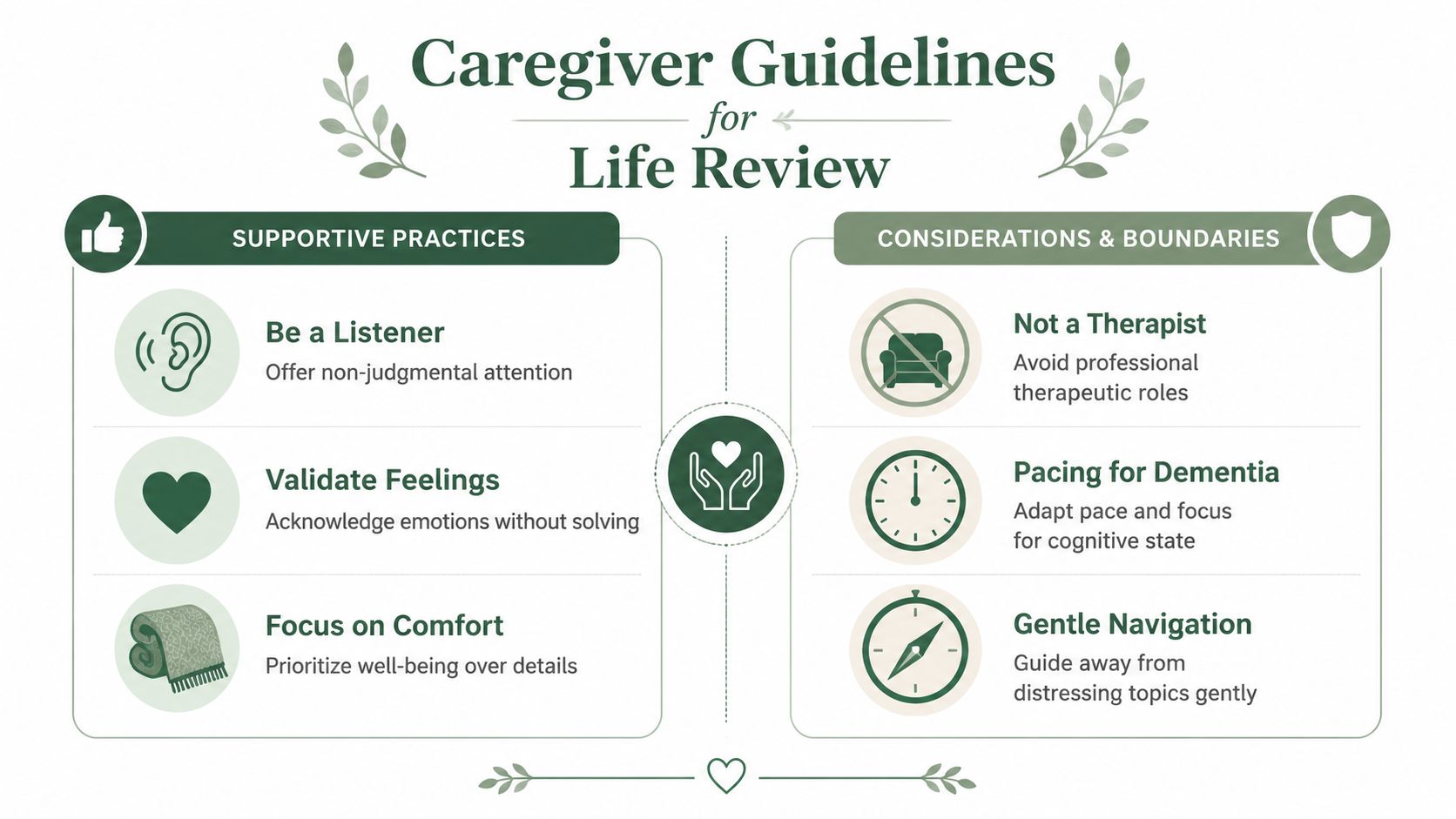 Caregiver Guidelines for Life Review

SUPPORTIVE PRACTICES

Be a Listener
Offer non-judgmental attention

Validate Feelings
Acknowledge emotions without solving

Focus on Comfort
Prioritize well-being over details

CONSIDERATIONS & BOUNDARIES

Not a Therapist
Avoid professional therapeutic roles

Pacing for Dementia
Adapt pace and focus for cognitive state

Gentle Navigation
Guide away from distressing topics gently